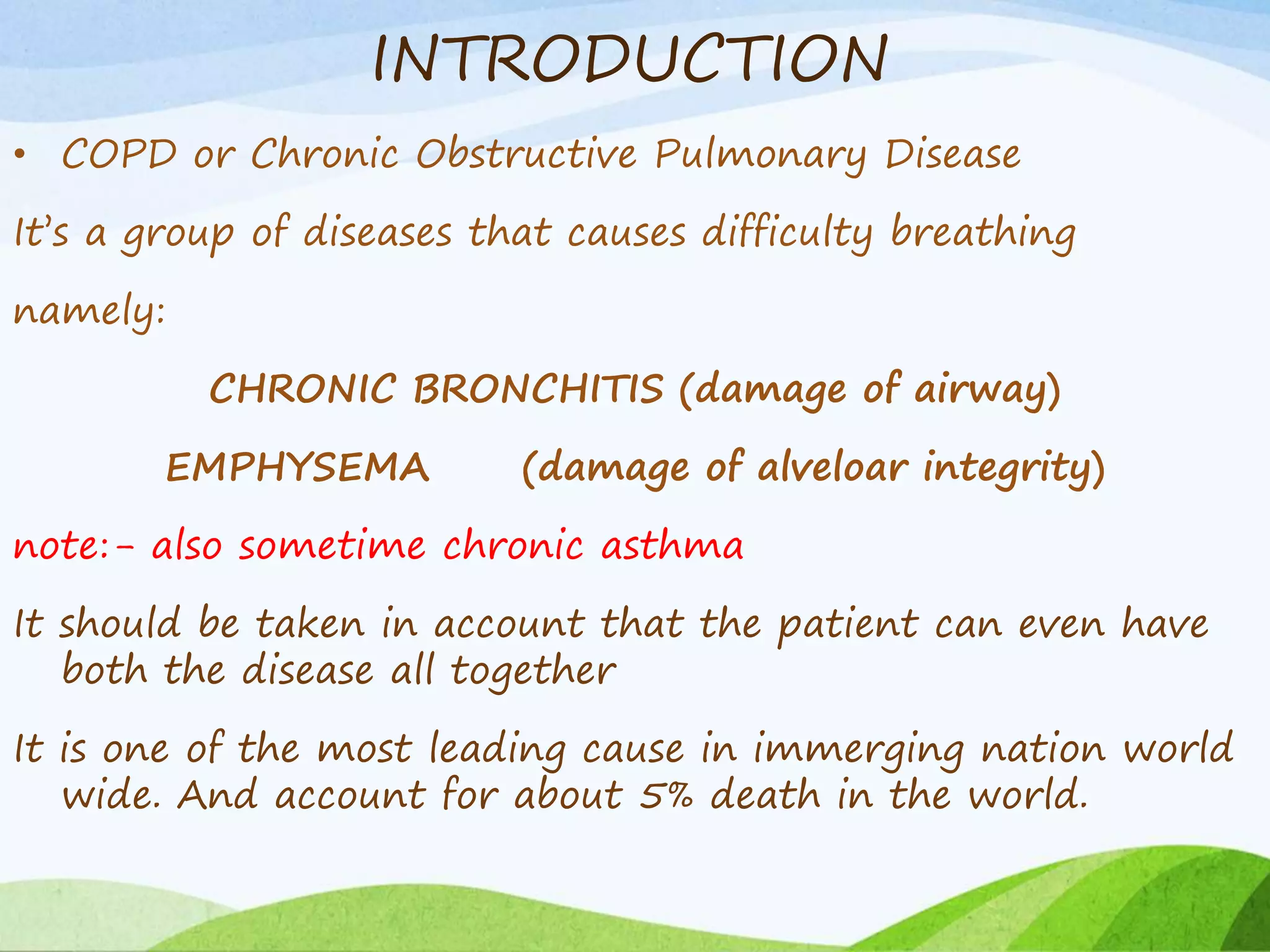 INTRODUCTION

• COPD or Chronic Obstructive Pulmonary Disease

It's a group of diseases that causes difficulty breathing

namely:

CHRONIC BRONCHITIS (damage of airway)

EMPHYSEMA (damage of alveloar integrity)

note:- also sometime chronic asthma

It should be taken in account that the patient can even have both the disease all together

It is one of the most leading cause in immerging nation world wide. And account for about 5% death in the world.